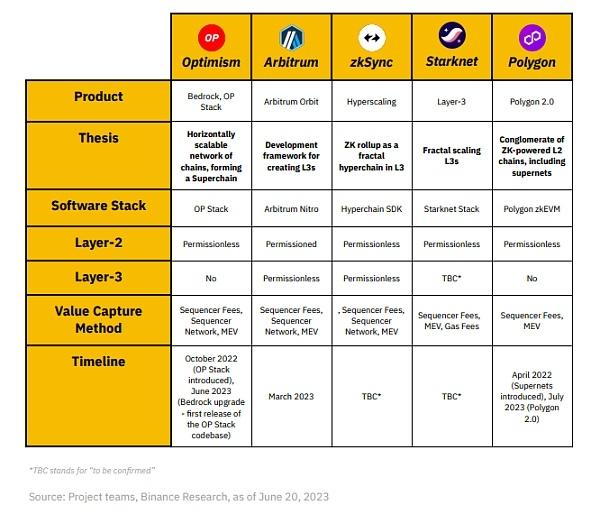 | | OP Optimism | Arbitrum | zkSync | Starknet | Polygon |
|---|---|---|---|---|---|
| Product | Bedrock, OP Stack | Arbitrum Orbit | Hyperscaling | Layer-3 | Polygon 2.0 |
| Thesis | Horizontally scalable network of chains, forming a Superchain | Development framework for creating L3s | ZK rollup as a fractal hyperchain in L3 | Fractal scaling L3s | Conglomerate of ZK-powered L2 chains, including supernets |
| Software Stack | OP Stack | Arbitrum Nitro | Hyperchain SDK | Starknet Stack | Polygon zkEVM |
| Layer-2 | Permissionless | Permissioned | Permissionless | Permissionless | Permissionless |
| Layer-3 | No | Permissionless | Permissionless | TBC* | No |
| Value Capture Method | Sequencer Fees, Sequencer Network, MEV | Sequencer Fees, Sequencer Network, MEV | , Sequencer Fees, Sequencer Network, MEV | Sequencer Fees, MEV, Gas Fees | Sequencer Fees, MEV |
| Timeline | October 2022 (OP Stack introduced), June 2023 (Bedrock upgrade - first release of the OP Stack codebase) | March 2023 | TBC* | TBC* | April 2022 (Supernets introduced), July 2023 (Polygon 2.0) |

*TBC stands for "to be confirmed"

Source: Project teams, Binance Research, as of June 20, 2023